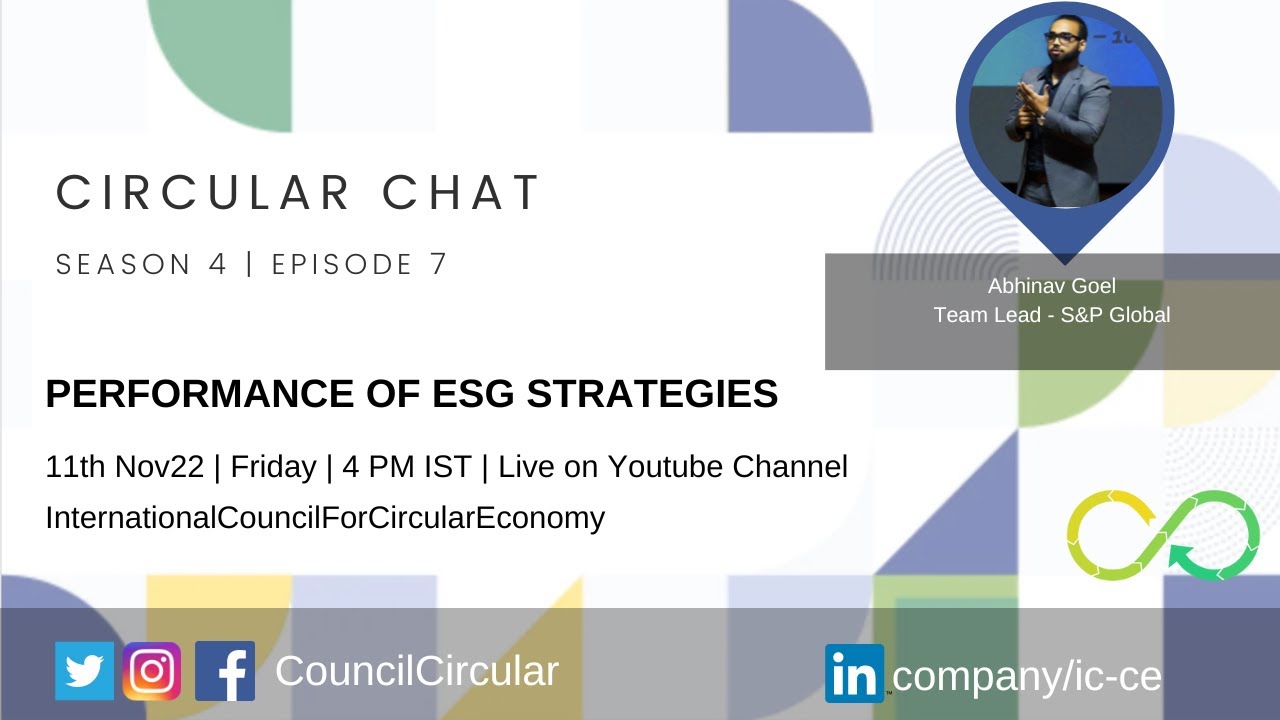 CIRCULAR CHAT

SEASON 4 | EPISODE 7

Abhinav Goel
Team Lead - S&P Global

PERFORMANCE OF ESG STRATEGIES

11th Nov22 | Friday | 4 PM IST | Live on Youtube Channel
InternationalCouncilForCircularEconomy

CouncilCircular

in company/ic-ce